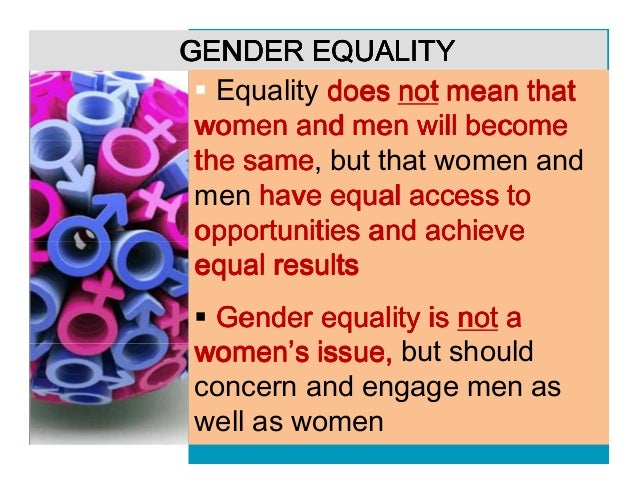 GENDER EQUALITY

▪ Equality does not mean that women and men will become the same, but that women and men have equal access to opportunities and achieve equal results

▪ Gender equality is not a women's issue, but should concern and engage men as well as women